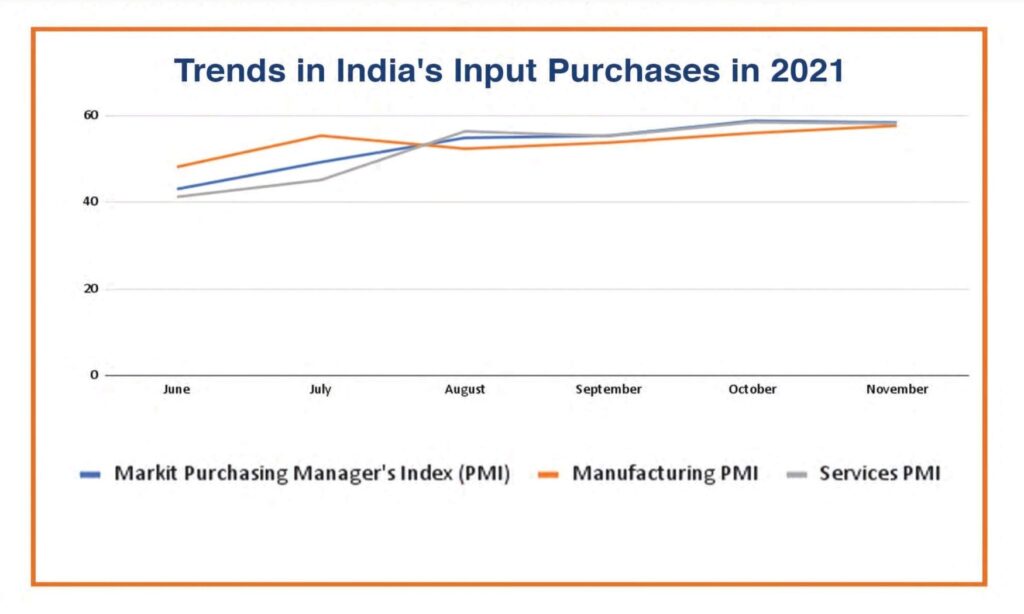 Trends in India's Input Purchases in 2021

60
40
20
0

June
July
August
September
October
November

Markit Purchasing Manager's Index (PMI)
Manufacturing PMI
Services PMI